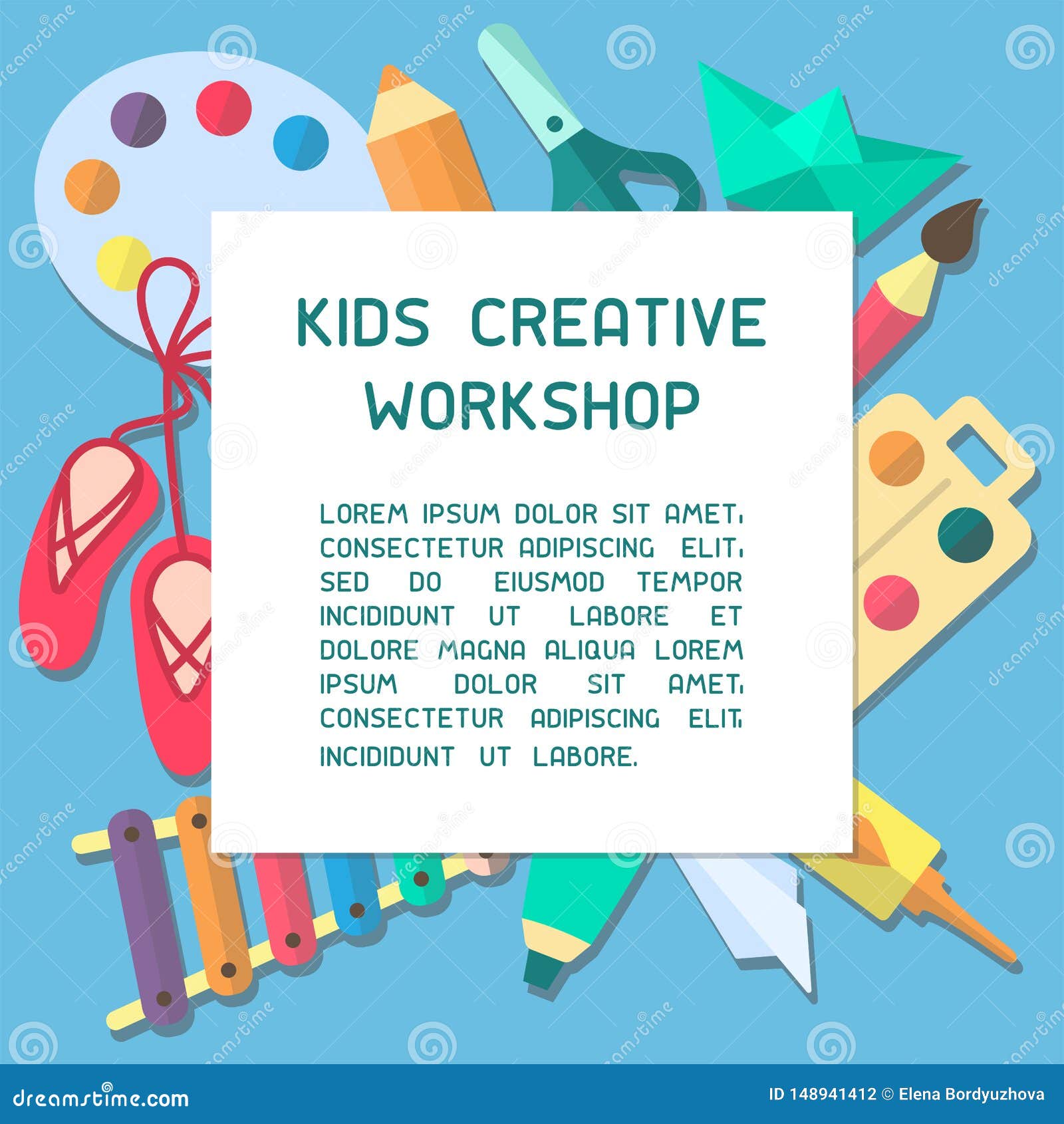 KIDS CREATIVE WORKSHOP

LOREM IPSUM DOLOR SIT AMET, CONSECTETUR ADIPISCING ELIT, SED DO EIUSMOD TEMPOR INCIDIDUNT UT LABORE ET DOLORE MAGNA ALIQUA LOREM IPSUM DOLOR SIT AMET, CONSECTETUR ADIPISCING ELIT, INCIDIDUNT UT LABORE.

dreamstime.com

ID 148941412 © Elena Bordyuzhova